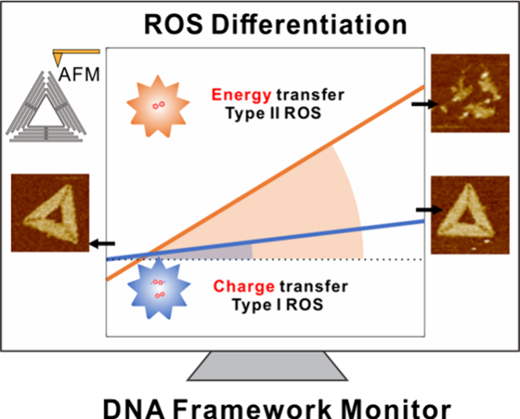 ROS Differentiation

AFM

Energy transfer
Type II ROS

Charge transfer
Type I ROS

DNA Framework Monitor